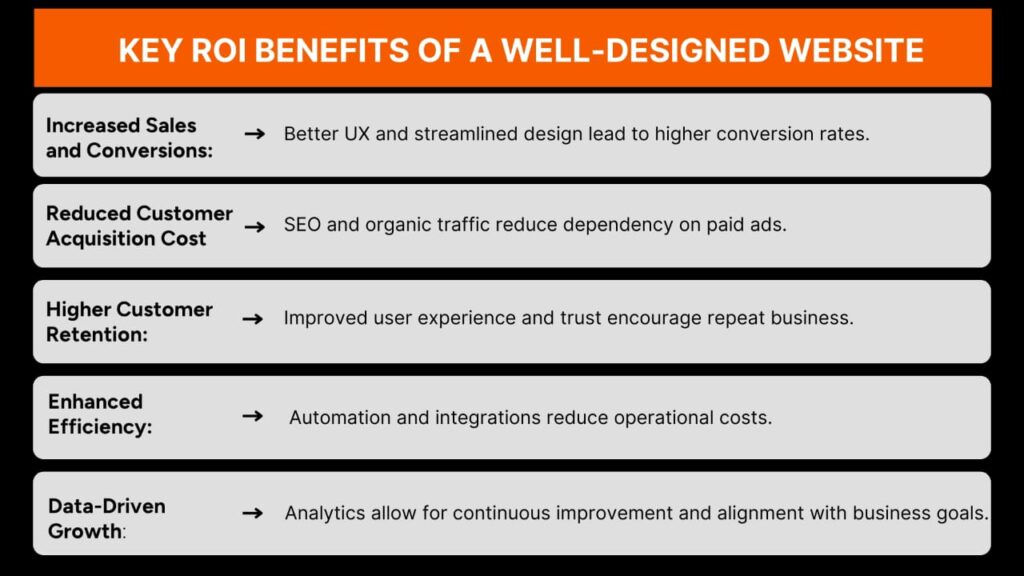 KEY ROI BENEFITS OF A WELL-DESIGNED WEBSITE

Increased Sales and Conversions: → Better UX and streamlined design lead to higher conversion rates.

Reduced Customer Acquisition Cost → SEO and organic traffic reduce dependency on paid ads.

Higher Customer Retention: → Improved user experience and trust encourage repeat business.

Enhanced Efficiency: → Automation and integrations reduce operational costs.

Data-Driven Growth: → Analytics allow for continuous improvement and alignment with business goals.